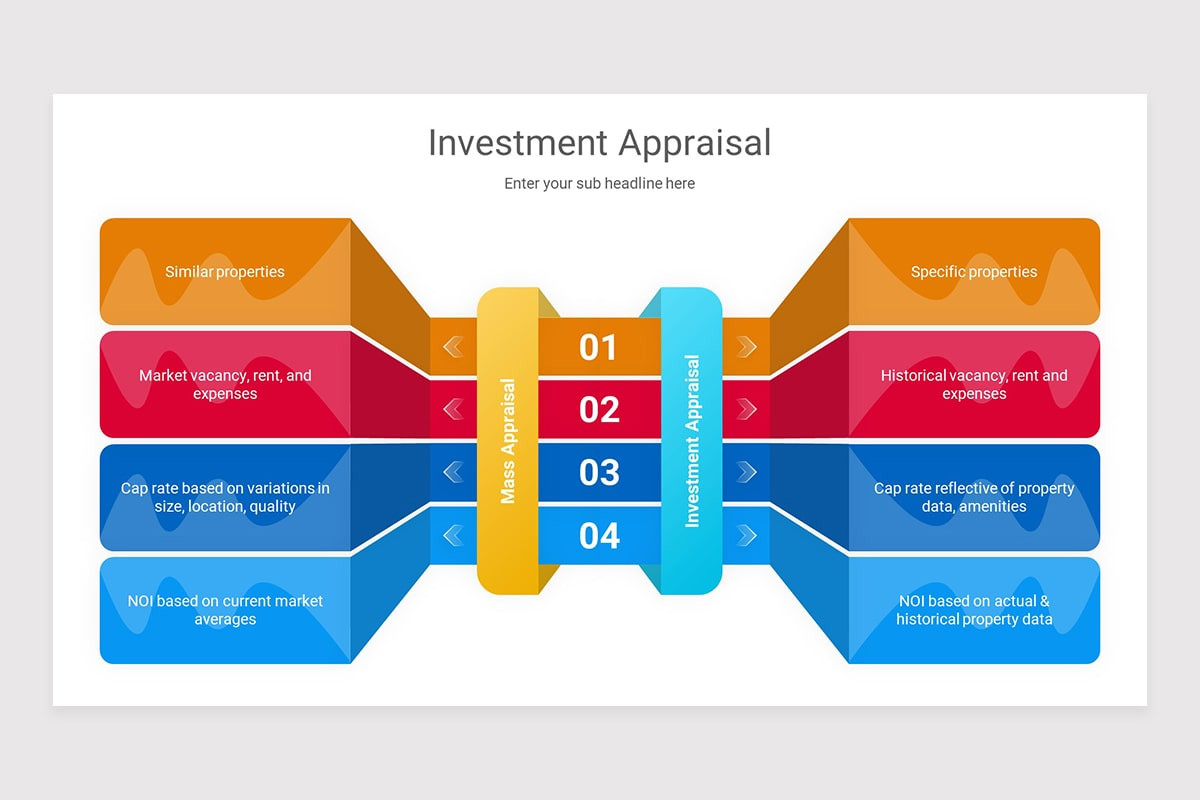 Investment Appraisal

Enter your sub headline here

Similar properties

Market vacancy, rent, and expenses

Cap rate based on variations in size, location, quality

NOI based on current market averages

Mass Appraisal

01

02

03

04

Investment Appraisal

Specific properties

Historical vacancy, rent and expenses

Cap rate reflective of property data, amenities

NOI based on actual & historical property data